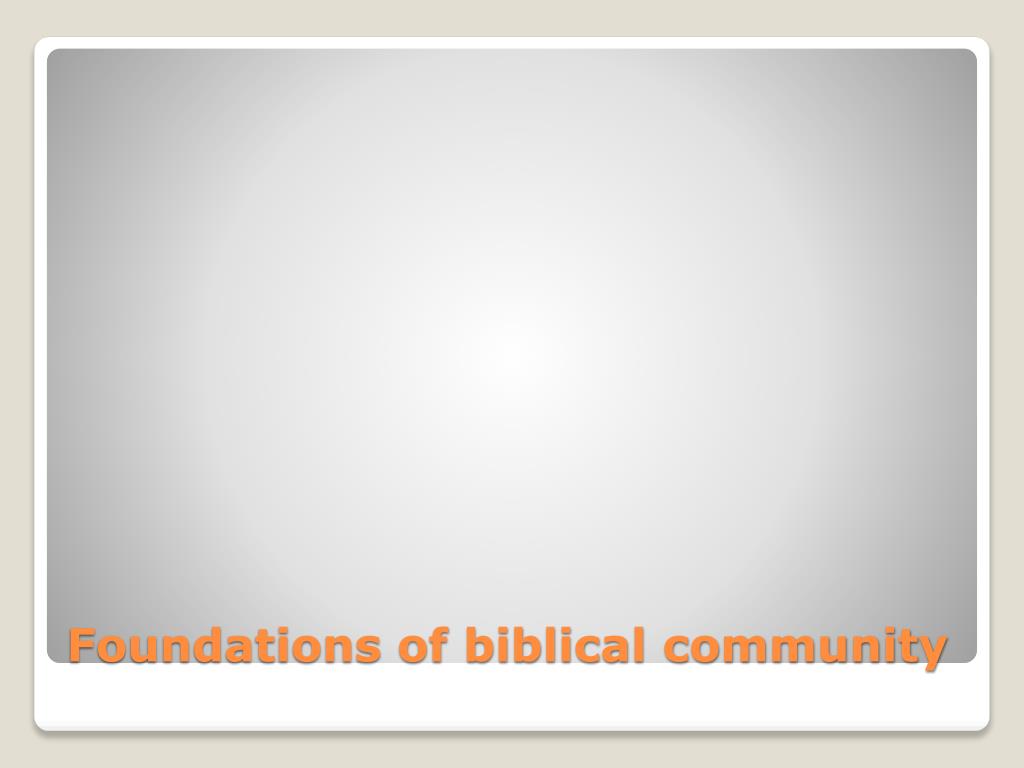 Foundations of biblical community